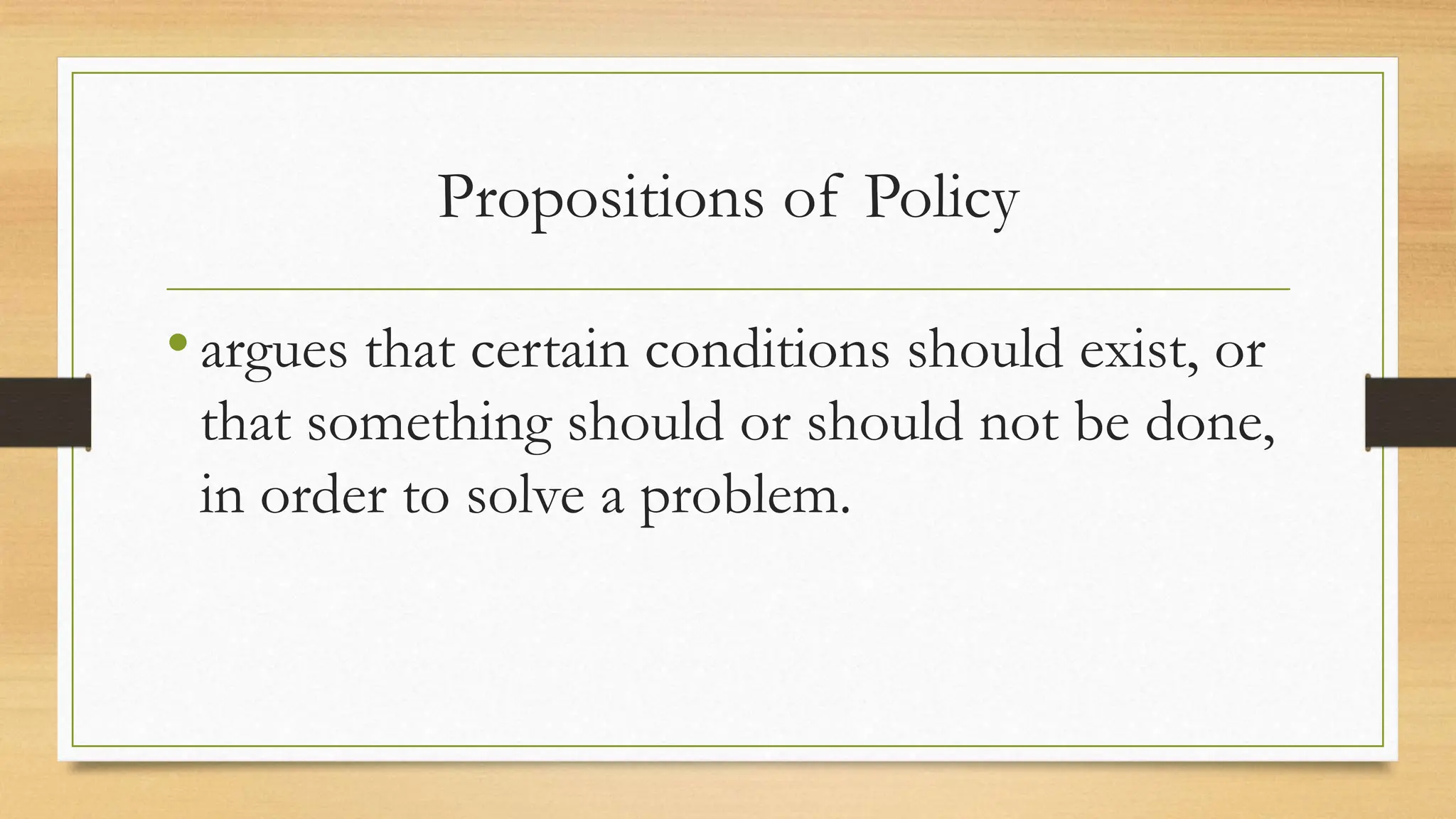 Propositions of Policy

• argues that certain conditions should exist, or that something should or should not be done, in order to solve a problem.